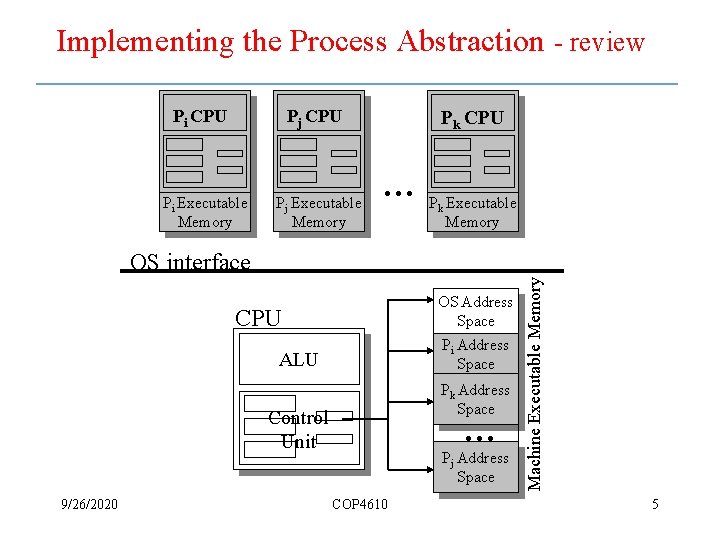 Implementing the Process Abstraction - review

$P_i$ CPU

$P_i$ Executable Memory

$P_j$ CPU

$P_j$ Executable Memory

...

$P_k$ CPU

$P_k$ Executable Memory

OS interface

CPU

ALU

Control Unit

OS Address Space

$P_i$ Address Space

$P_k$ Address Space

...

$P_j$ Address Space

Machine Executable Memory

9/26/2020

COP4610

5